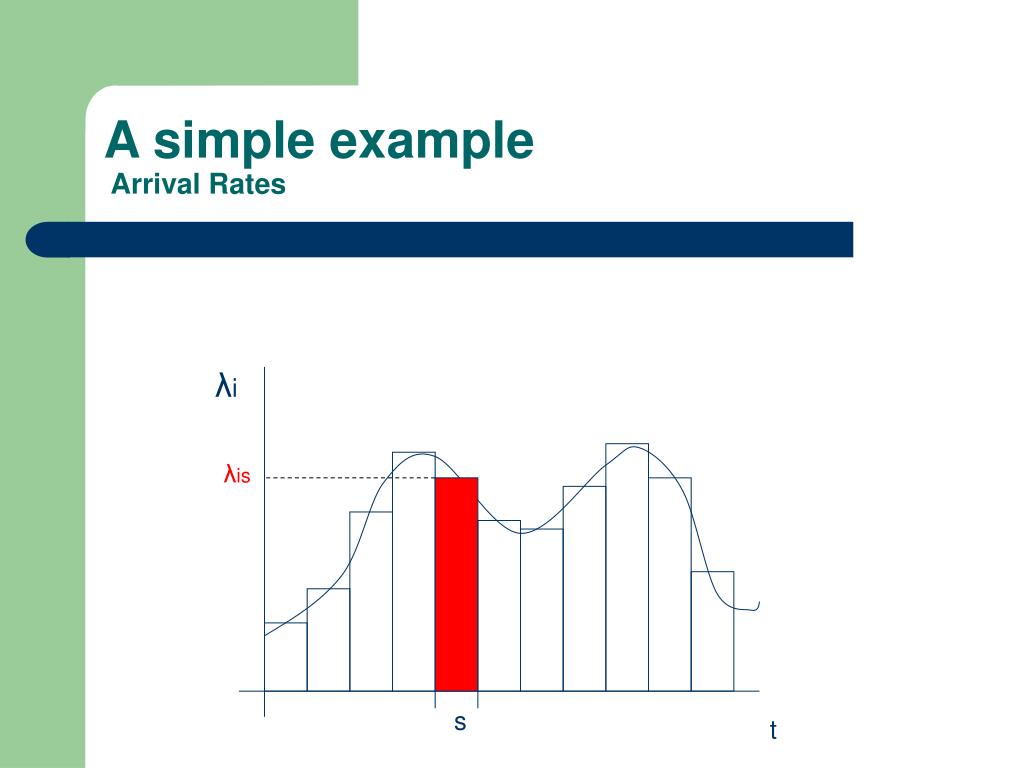 A simple example
Arrival Rates

$\lambda_i$

$\lambda_{is}$

s

t